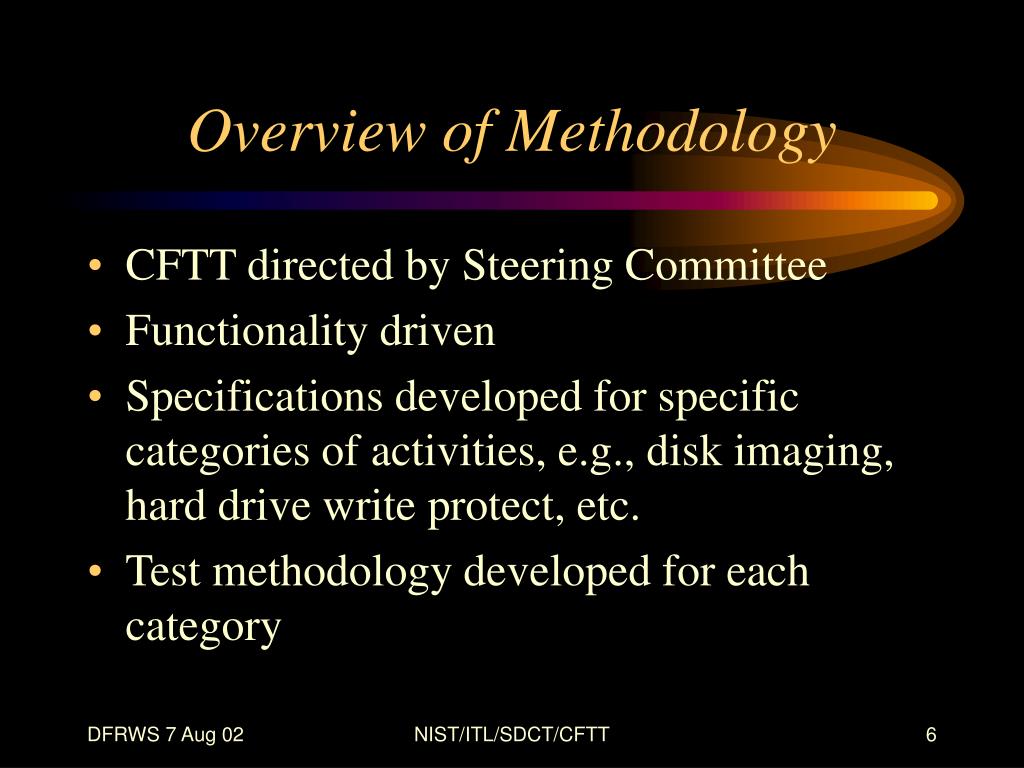 Overview of Methodology

• CFTT directed by Steering Committee
• Functionality driven
• Specifications developed for specific categories of activities, e.g., disk imaging, hard drive write protect, etc.
• Test methodology developed for each category

DFRWS 7 Aug 02

NIST/ITL/SDCT/CFTT

6